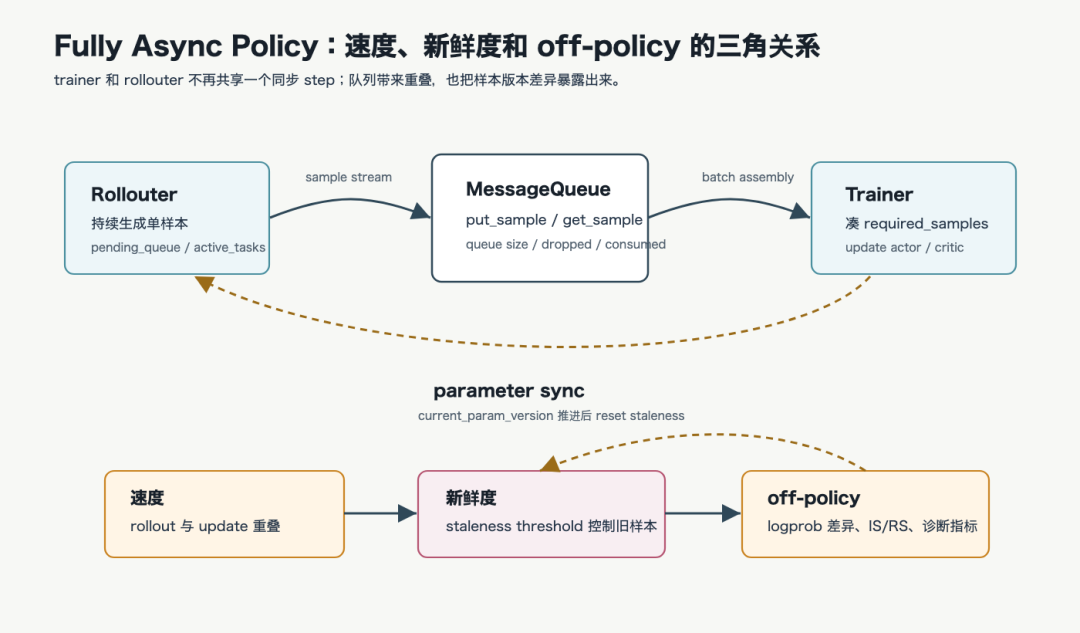 Fully Async Policy：速度、新鲜度和 off-policy 的三角关系

trainer 和 rollouter 不再共享一个同步 step；队列带来重叠，也把样本版本差异暴露出来。

Rollouter
持续生成单样本
pending_queue / active_tasks

sample stream

MessageQueue
put_sample / get_sample
queue size / dropped / consumed

batch assembly

Trainer
凑 required_samples
update actor / critic

parameter sync
current_param_version 推进后 reset staleness

速度
rollout 与 update 重叠

新鲜度
staleness threshold 控制旧样本

off-policy
logprob 差异、IS/RS、诊断指标